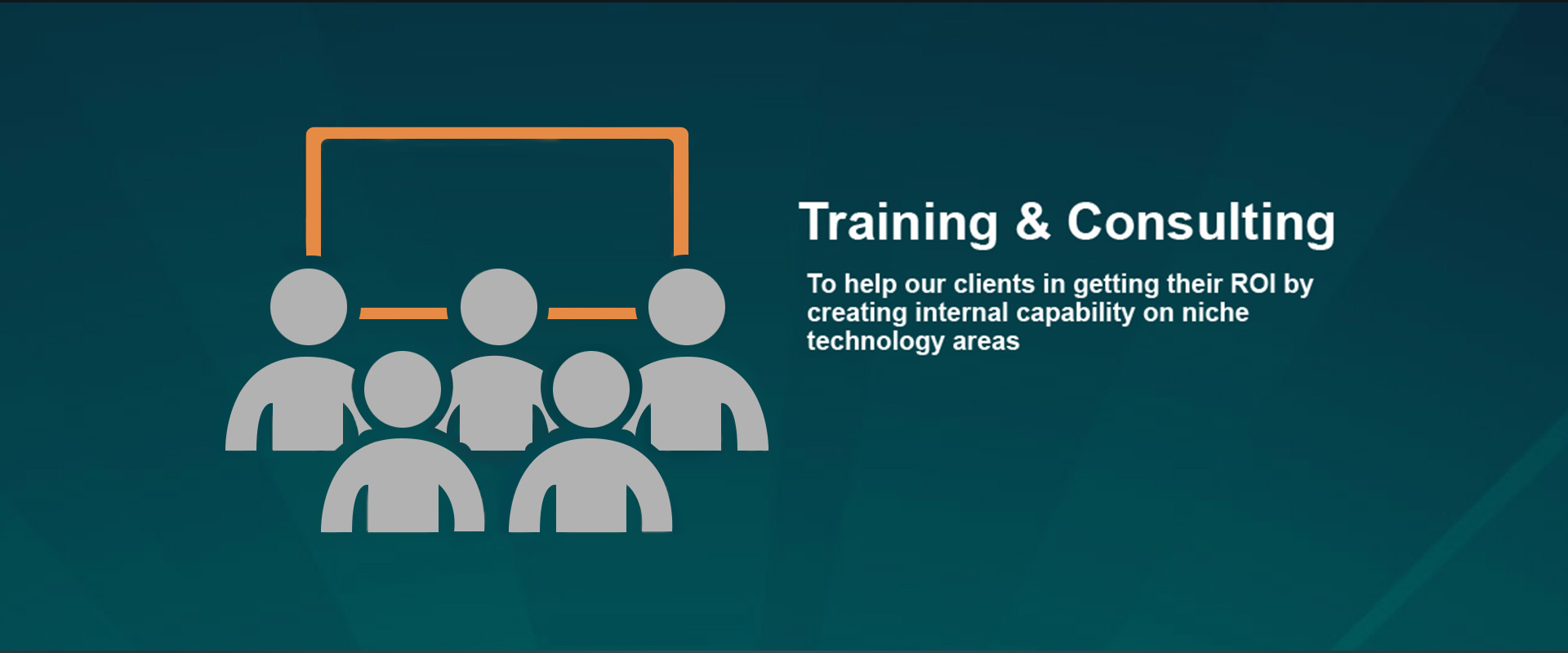 Training & Consulting

To help our clients in getting their ROI by creating internal capability on niche technology areas